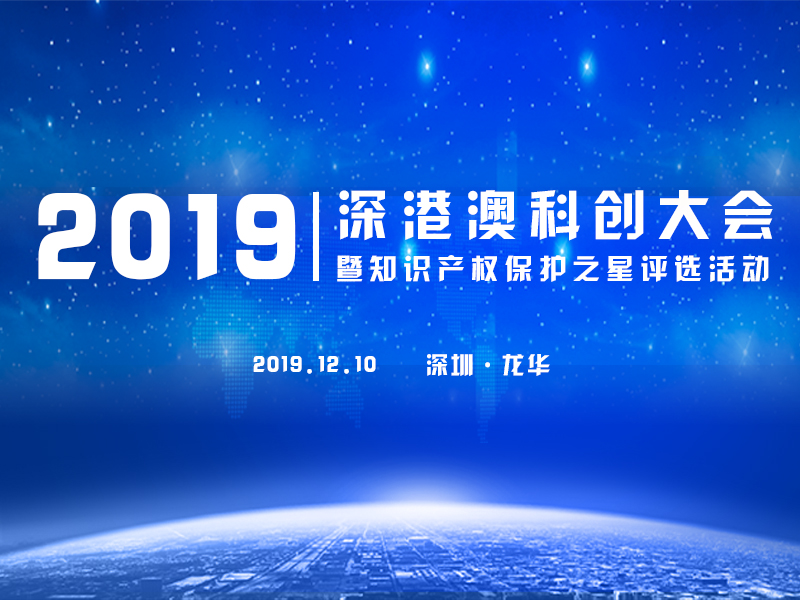 2019 | 深港澳科创大会
暨知识产权保护之星评选活动

2019.12.10 深圳·龙华